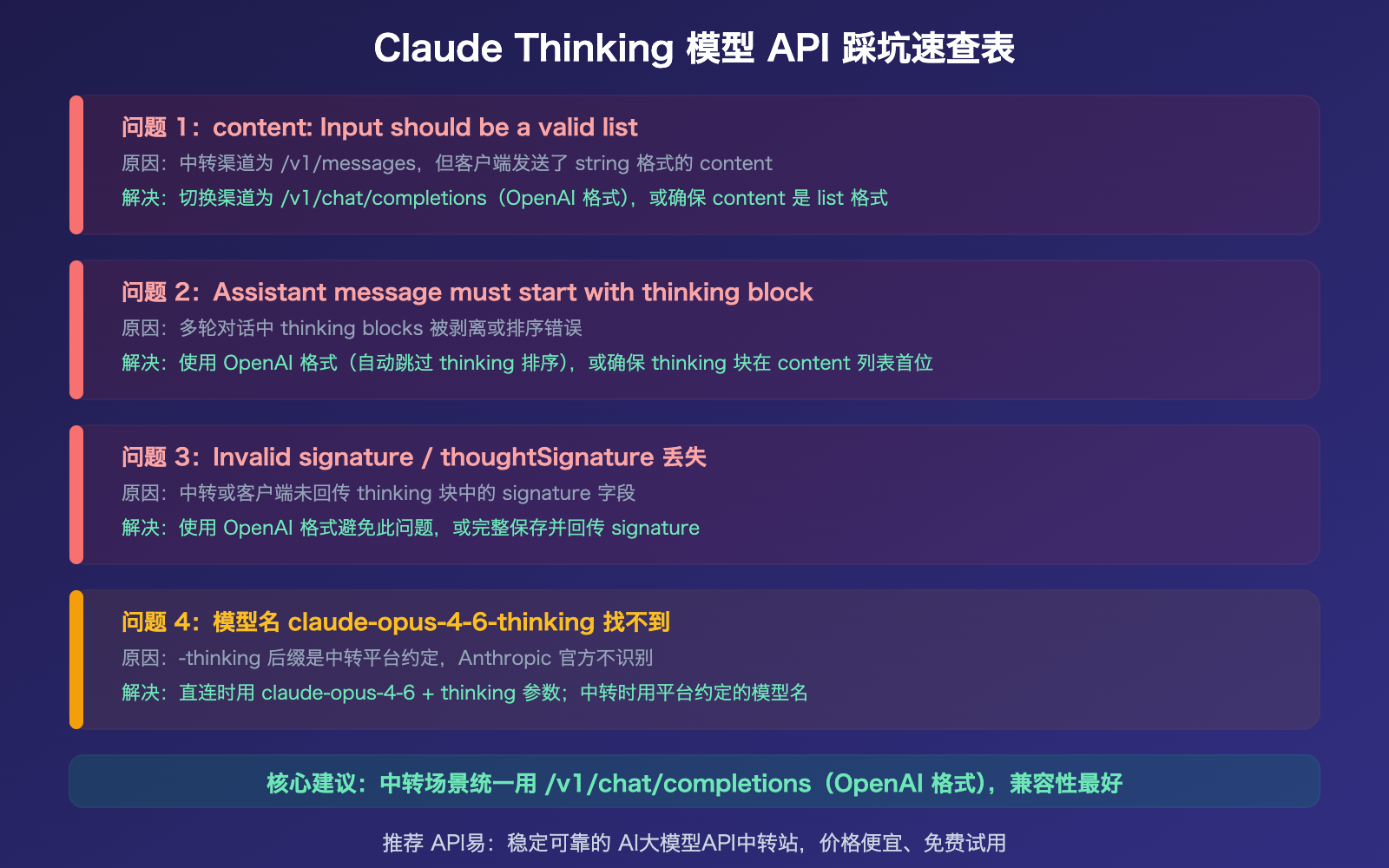 Claude Thinking 模型 API 踩坑速查表

问题 1：content: Input should be a valid list
原因：中转渠道为 /v1/messages，但客户端发送了 string 格式的 content
解决：切换渠道为 /v1/chat/completions（OpenAI 格式），或确保 content 是 list 格式

问题 2：Assistant message must start with thinking block
原因：多轮对话中 thinking blocks 被剥离或排序错误
解决：使用 OpenAI 格式（自动跳过 thinking 排序），或确保 thinking 块在 content 列表首位

问题 3：Invalid signature / thoughtSignature 丢失
原因：中转或客户端未回传 thinking 块中的 signature 字段
解决：使用 OpenAI 格式避免此问题，或完整保存并回传 signature

问题 4：模型名 claude-opus-4-6-thinking 找不到
原因：-thinking 后缀是中转平台约定，Anthropic 官方不识别
解决：直连时用 claude-opus-4-6 + thinking 参数；中转时用平台约定的模型名

核心建议：中转场景统一用 /v1/chat/completions（OpenAI 格式），兼容性最好

推荐 API易：稳定可靠的 AI大模型API中转站，价格便宜、免费试用